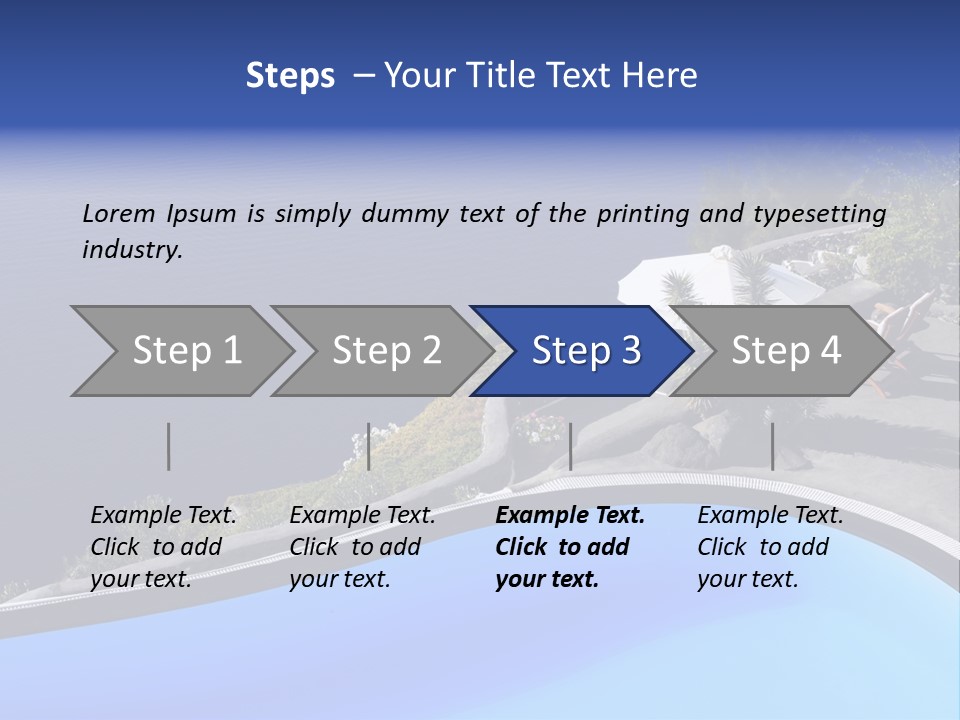 Steps – Your Title Text Here

Lorem Ipsum is simply dummy text of the printing and typesetting industry.

Step 1

Step 2

Step 3

Step 4

Example Text. Click to add your text.

Example Text. Click to add your text.

Example Text. Click to add your text.

Example Text. Click to add your text.